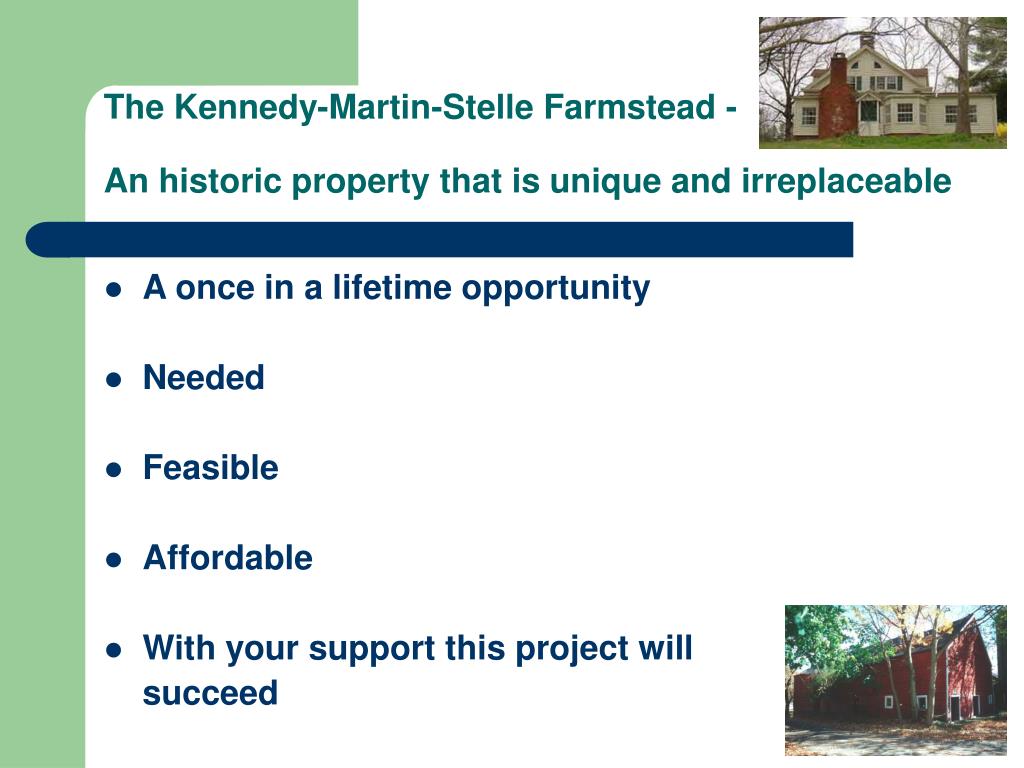 The Kennedy-Martin-Stelle Farmstead -

An historic property that is unique and irreplaceable

- A once in a lifetime opportunity
- Needed
- Feasible
- Affordable
- With your support this project will succeed